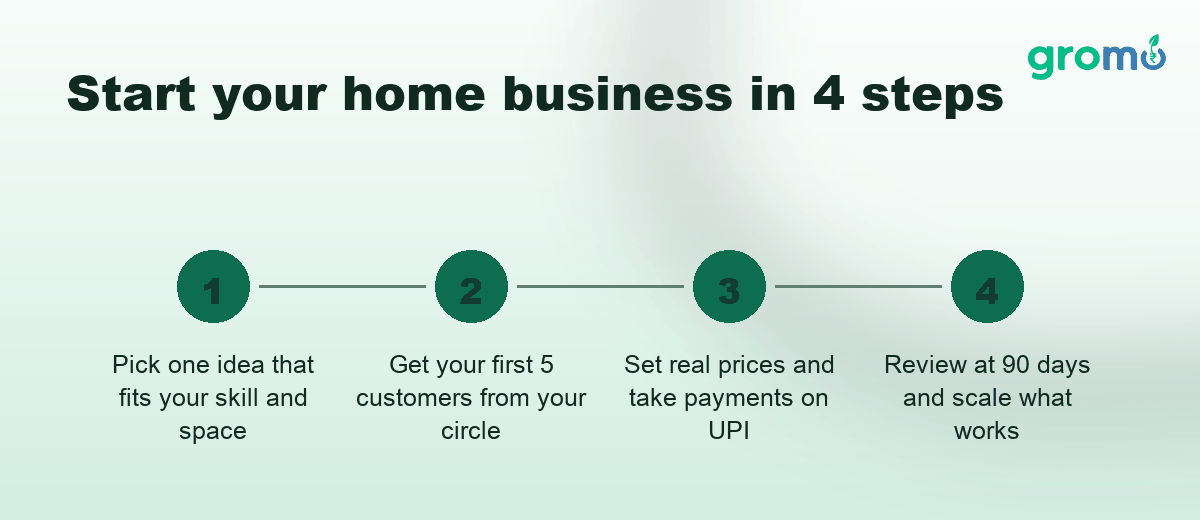 gromo

Start your home business in 4 steps

1

Pick one idea that fits your skill and space

2

Get your first 5 customers from your circle

3

Set real prices and take payments on UPI

4

Review at 90 days and scale what works